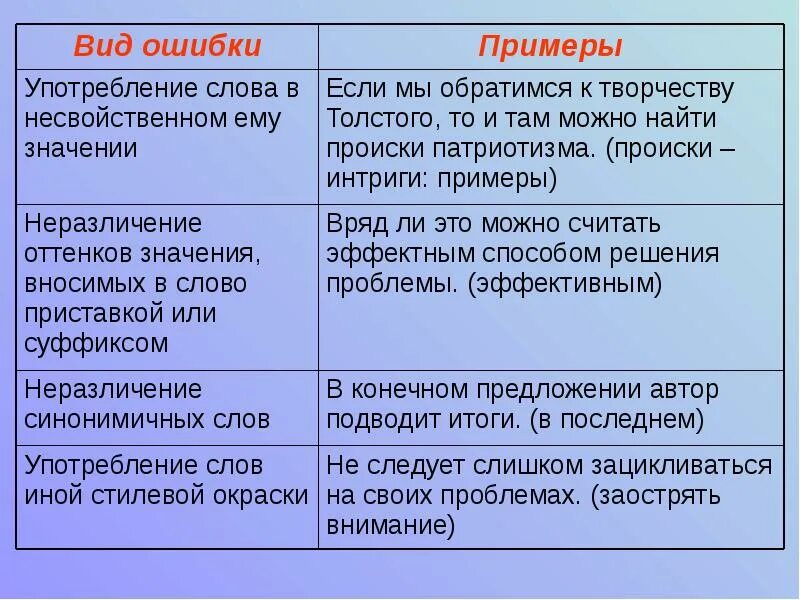 | Вид ошибки | Примеры |
|---|---|
| Употребление слова в несвойственном ему значении | Если мы обратимся к творчеству Толстого, то и там можно найти происки патриотизма. (происки – интриги: примеры) |
| Неразличение оттенков значения, вносимых в слово приставкой или суффиксом | Вряд ли это можно считать эффектным способом решения проблемы. (эффективным) |
| Неразличение синонимичных слов | В конечном предложении автор подводит итоги. (в последнем) |
| Употребление слов иной стилевой окраски | Не следует слишком зацикливаться на своих проблемах. (заострять внимание) |